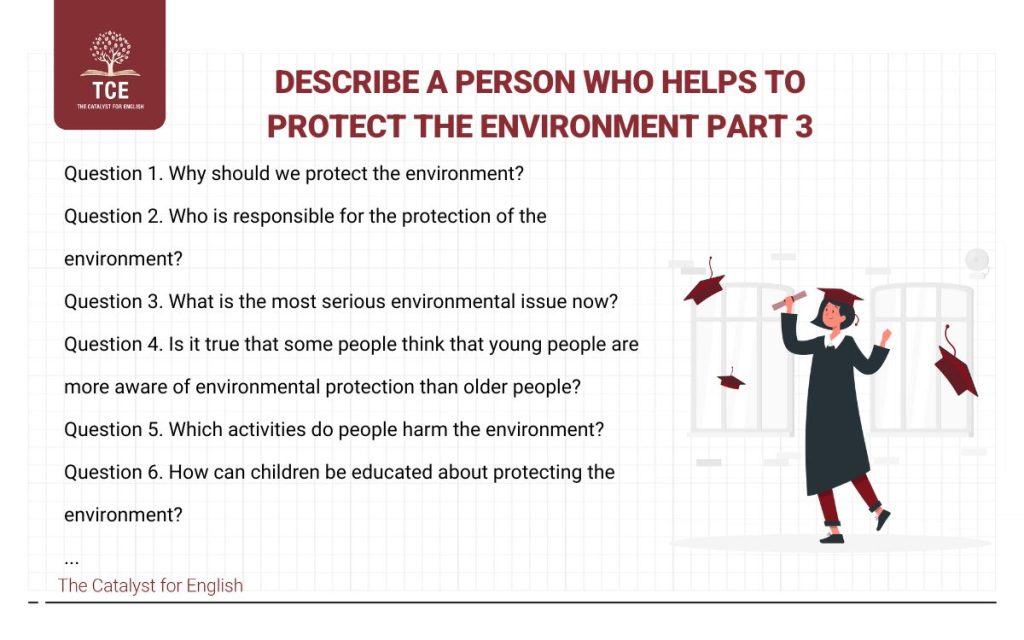 TCE
THE CATALYST FOR ENGLISH

DESCRIBE A PERSON WHO HELPS TO PROTECT THE ENVIRONMENT PART 3

Question 1. Why should we protect the environment?

Question 2. Who is responsible for the protection of the environment?

Question 3. What is the most serious environmental issue now?

Question 4. Is it true that some people think that young people are more aware of environmental protection than older people?

Question 5. Which activities do people harm the environment?

Question 6. How can children be educated about protecting the environment?

...

The Catalyst for English